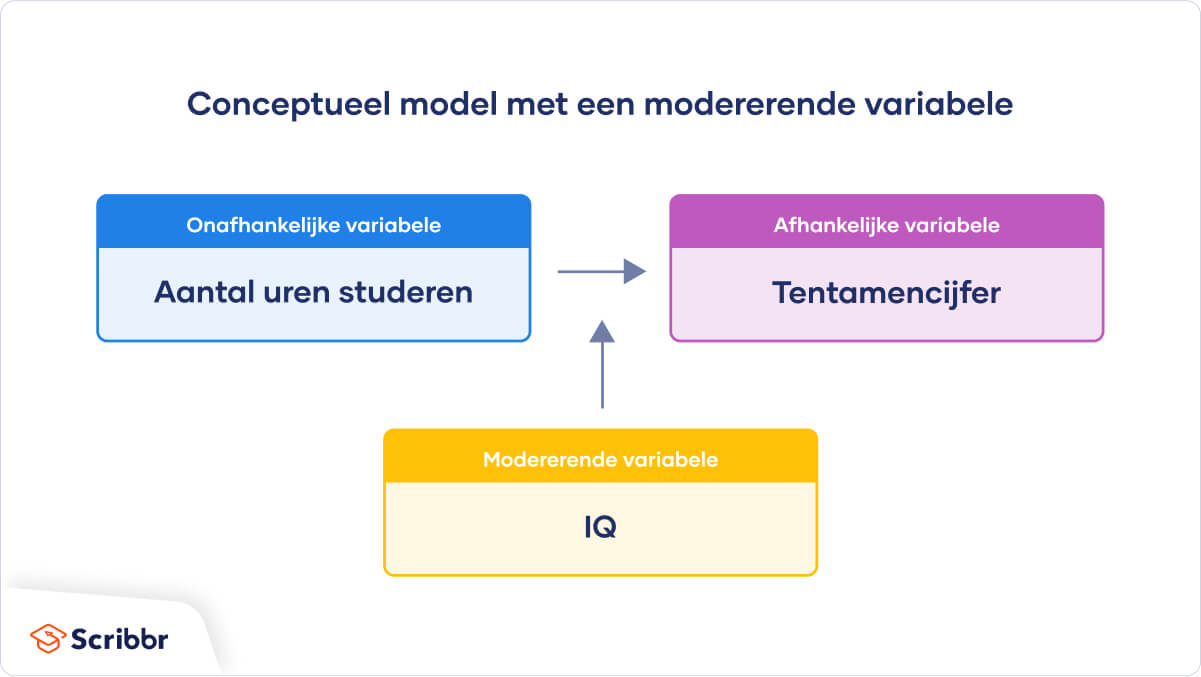 Conceptueel model met een modererende variabele

Onafhankelijke variabele

Aantal uren studeren

Afhankelijke variabele

Tentamencijfer

Modererende variabele

IQ

Scribbr